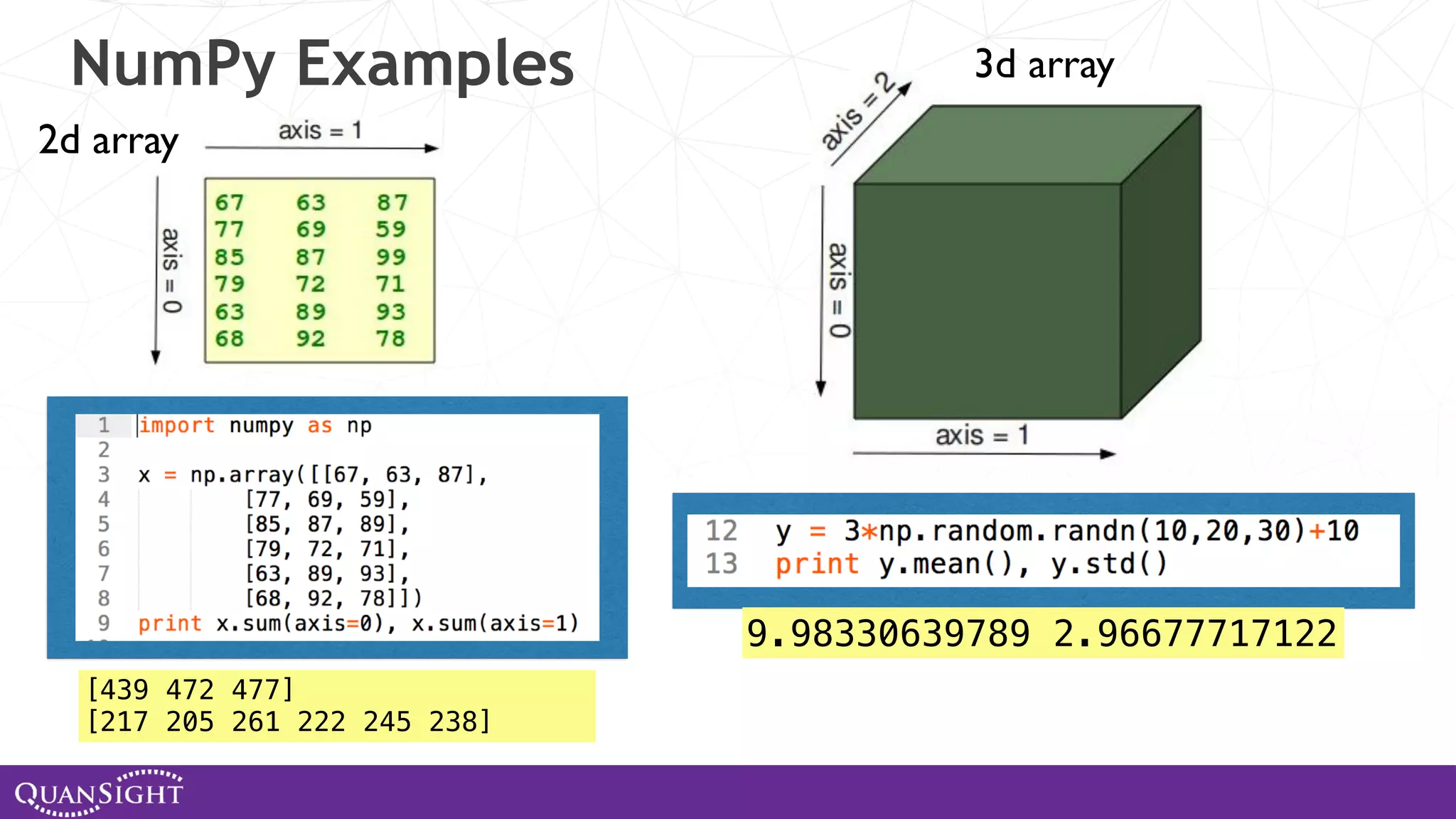 NumPy Examples

2d array

axis = 1

axis = 0

| 67 | 63 | 87 |
|---|---|---|
| 77 | 69 | 59 |
| 85 | 87 | 99 |
| 79 | 72 | 71 |
| 63 | 89 | 93 |
| 68 | 92 | 78 |

1 import numpy as np
2
3 x = np.array([[67, 63, 87],
4 [77, 69, 59],
5 [85, 87, 89],
6 [79, 72, 71],
7 [63, 89, 93],
8 [68, 92, 78]])
9 print x.sum(axis=0), x.sum(axis=1)

[439 472 477]
[217 205 261 222 245 238]

3d array

axis = 2

axis = 0

axis = 1

12 y = 3*np.random.randn(10,20,30)+10
13 print y.mean(), y.std()

9.98330639789 2.96677717122

QUANSIGHT